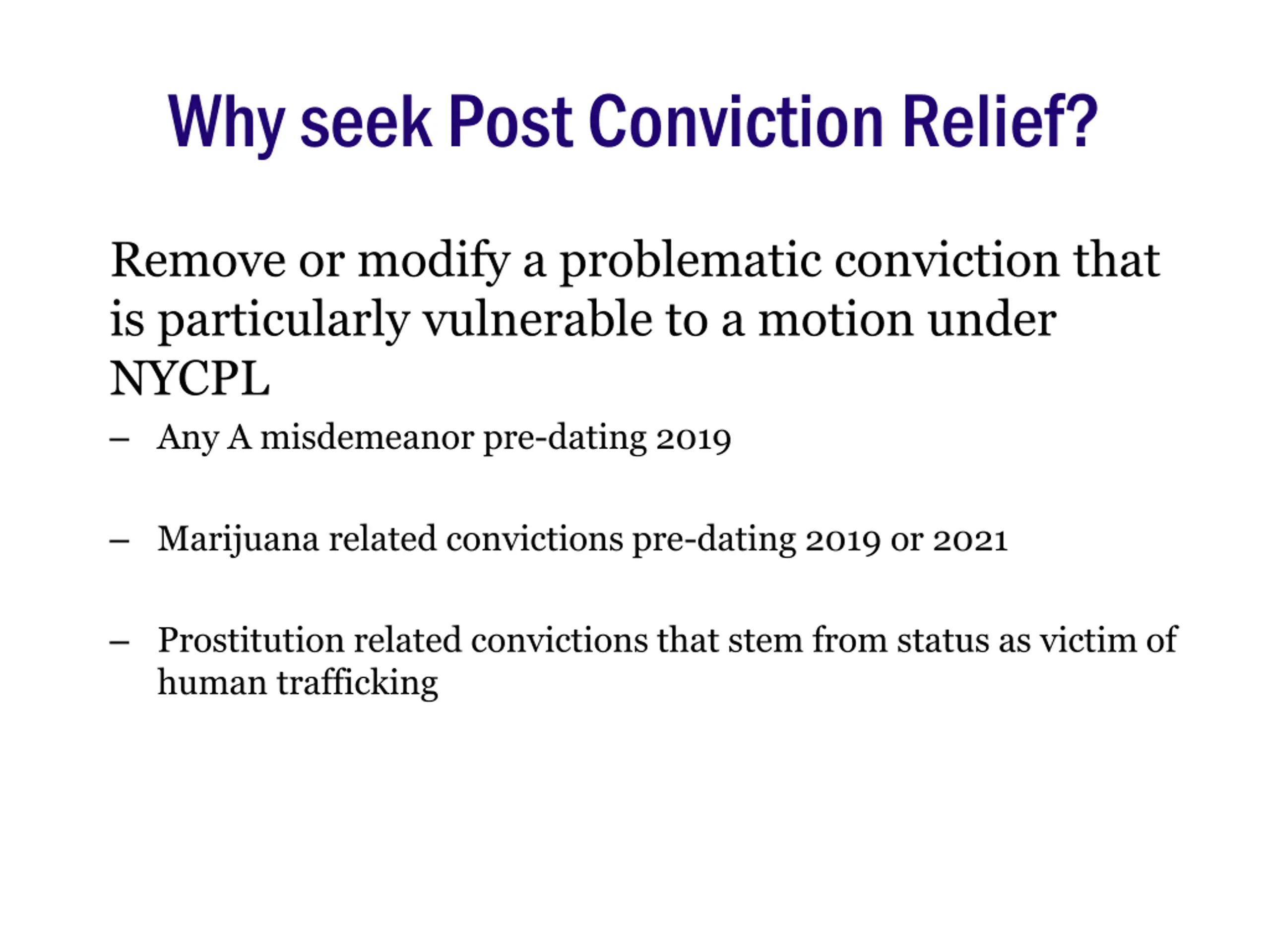 Why seek Post Conviction Relief?

Remove or modify a problematic conviction that is particularly vulnerable to a motion under NYCPL

– Any A misdemeanor pre-dating 2019

– Marijuana related convictions pre-dating 2019 or 2021

– Prostitution related convictions that stem from status as victim of human trafficking